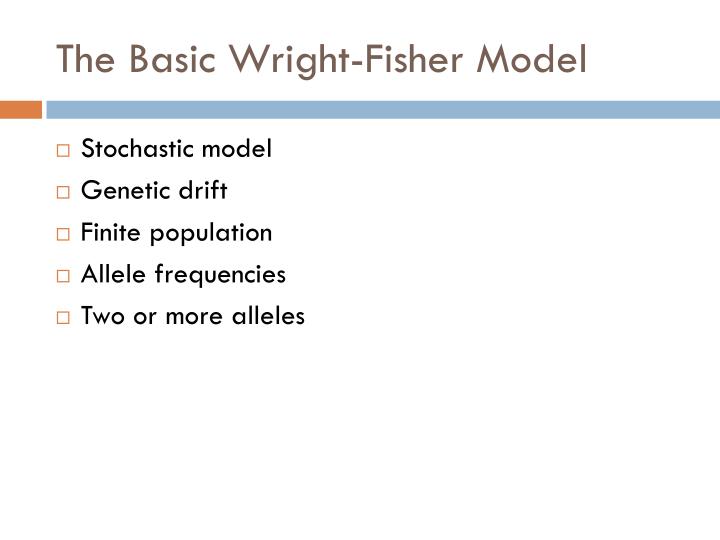 The Basic Wright-Fisher Model

□ Stochastic model
□ Genetic drift
□ Finite population
□ Allele frequencies
□ Two or more alleles